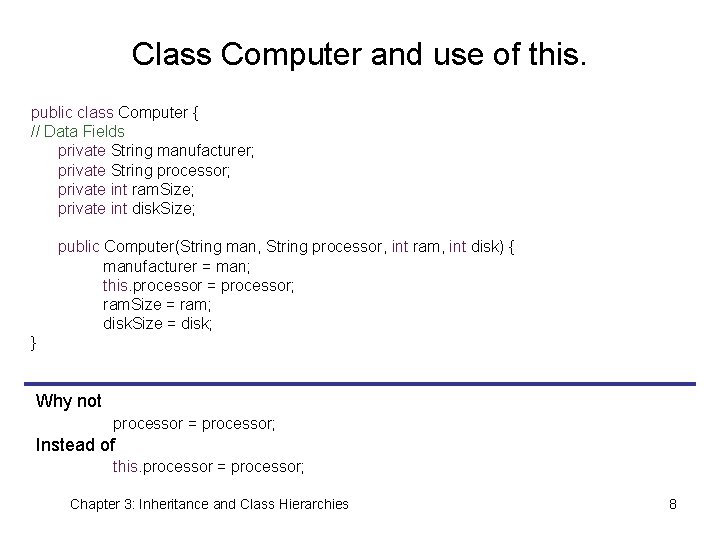 Class Computer and use of this.

public class Computer {
// Data Fields
private String manufacturer;
private String processor;
private int ramSize;
private int diskSize;

public Computer(String man, String processor, int ram, int disk) {
manufacturer = man;
this.processor = processor;
ramSize = ram;
diskSize = disk;
}

Why not
processor = processor;
Instead of
this.processor = processor;

Chapter 3: Inheritance and Class Hierarchies

8